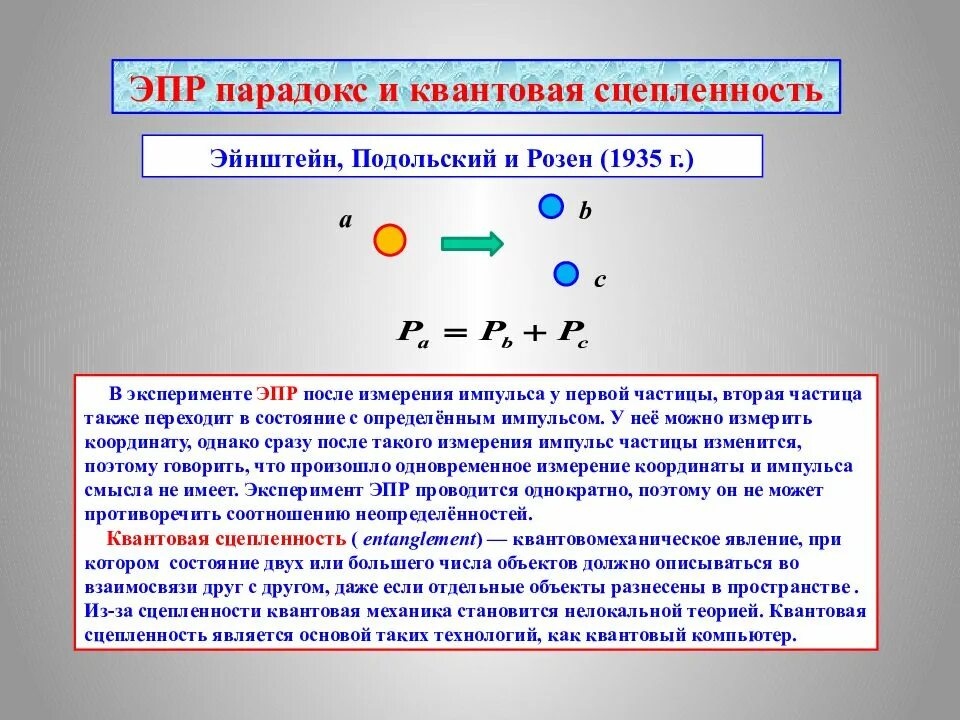 ЭПР парадокс и квантовая сцепленность

Эйнштейн, Подольский и Розен (1935 г.)

a

b

c

$P_a = P_b + P_c$

В эксперименте ЭПР после измерения импульса у первой частицы, вторая частица также переходит в состояние с определённым импульсом. У неё можно измерить координату, однако сразу после такого измерения импульс частицы изменится, поэтому говорить, что произошло одновременное измерение координаты и импульса смысла не имеет. Эксперимент ЭПР проводится однократно, поэтому он не может противоречить соотношению неопределённостей.

Квантовая сцепленность ( entanglement) — квантовомеханическое явление, при котором состояние двух или большего числа объектов должно описываться во взаимосвязи друг с другом, даже если отдельные объекты разнесены в пространстве . Из-за сцепленности квантовая механика становится нелокальной теорией. Квантовая сцепленность является основой таких технологий, как квантовый компьютер.